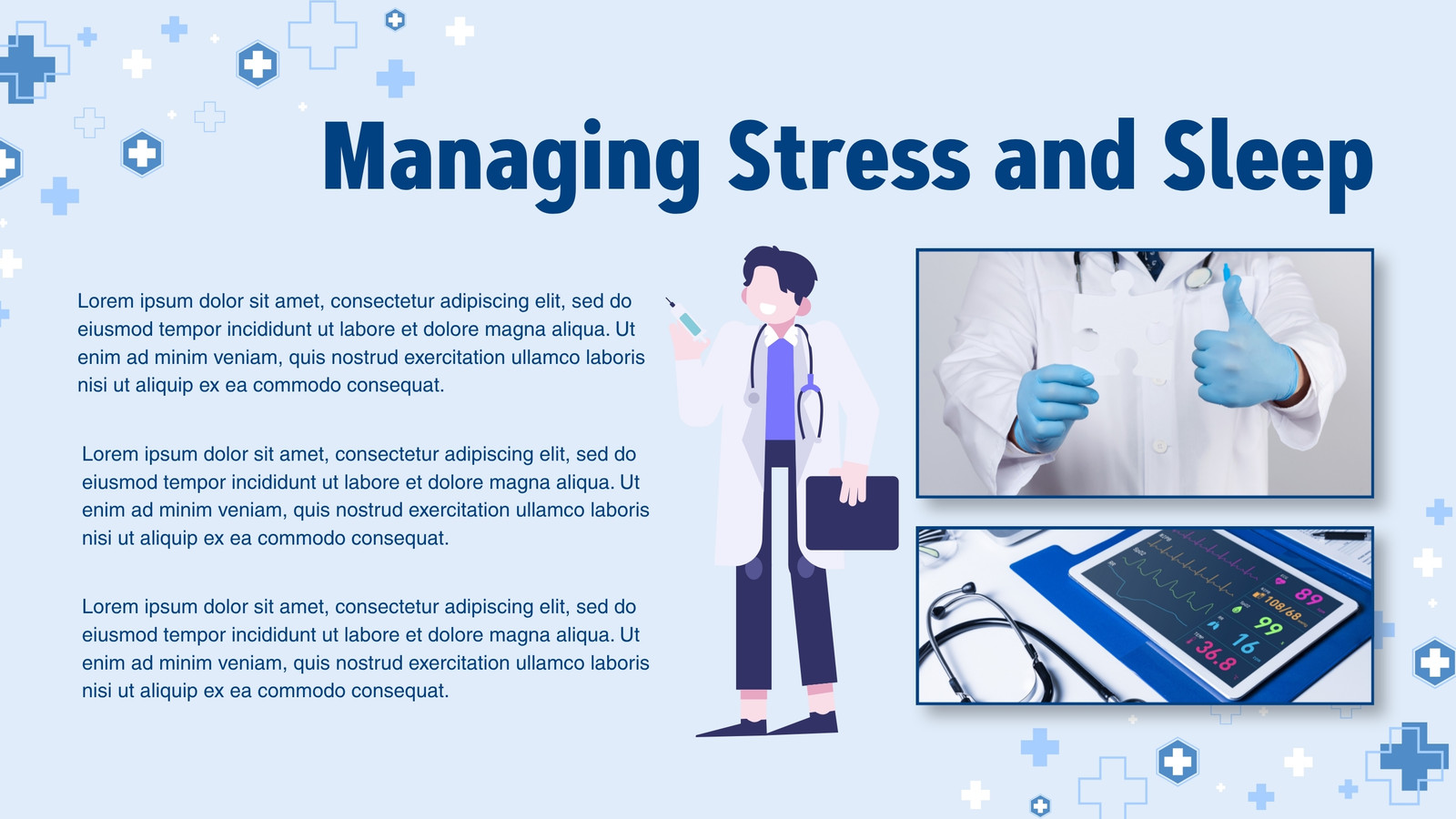 Managing Stress and Sleep

Lorem ipsum dolor sit amet, consectetur adipiscing elit, sed do eiusmod tempor incididunt ut labore et dolore magna aliqua. Ut enim ad minim veniam, quis nostrud exercitation ullamco laboris nisi ut aliquip ex ea commodo consequat.

Lorem ipsum dolor sit amet, consectetur adipiscing elit, sed do eiusmod tempor incididunt ut labore et dolore magna aliqua. Ut enim ad minim veniam, quis nostrud exercitation ullamco laboris nisi ut aliquip ex ea commodo consequat.

Lorem ipsum dolor sit amet, consectetur adipiscing elit, sed do eiusmod tempor incididunt ut labore et dolore magna aliqua. Ut enim ad minim veniam, quis nostrud exercitation ullamco laboris nisi ut aliquip ex ea commodo consequat.

89
108/68
99
16
36.8